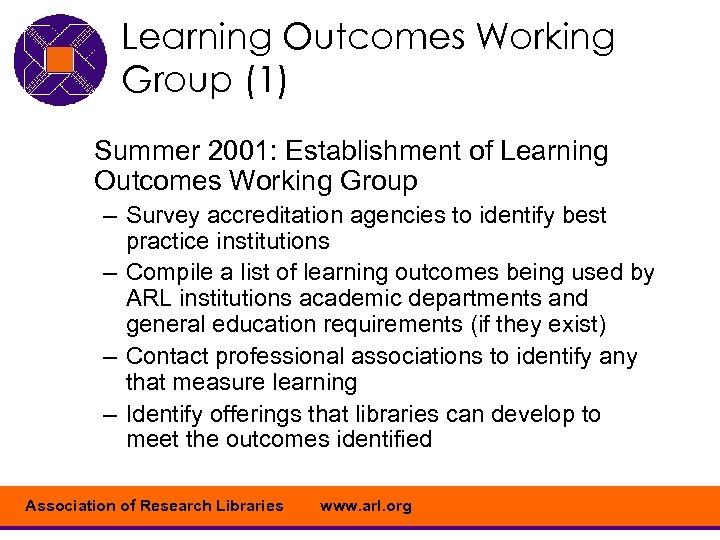 Learning Outcomes Working Group (1)

Summer 2001: Establishment of Learning Outcomes Working Group

– Survey accreditation agencies to identify best practice institutions

– Compile a list of learning outcomes being used by ARL institutions academic departments and general education requirements (if they exist)

– Contact professional associations to identify any that measure learning

– Identify offerings that libraries can develop to meet the outcomes identified

Association of Research Libraries www.arl.org